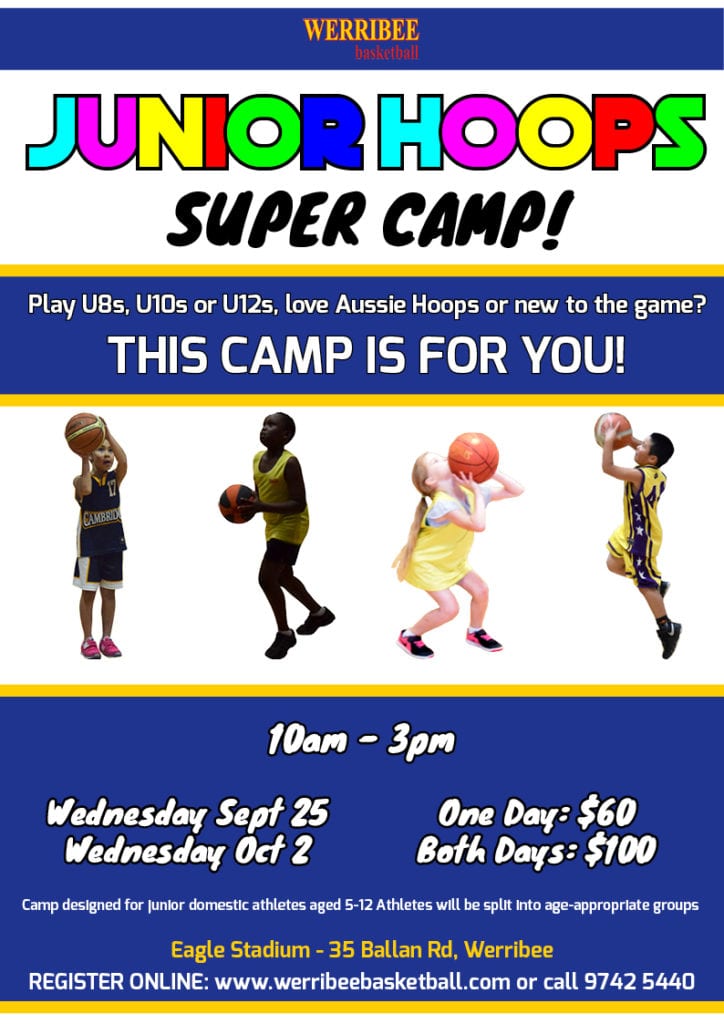 WERRIBEE
basketball

JUNIOR HOOPS
SUPER CAMP!

Play U8s, U10s or U12s, love Aussie Hoops or new to the game?
THIS CAMP IS FOR YOU!

CAMBRIDGE

10am - 3pm

Wednesday Sept 25
Wednesday Oct 2

One Day: $60
Both Days: $100

Camp designed for junior domestic athletes aged 5-12 Athletes will be split into age-appropriate groups

Eagle Stadium - 35 Ballan Rd, Werribee
REGISTER ONLINE: www.werribeebasketball.com or call 9742 5440